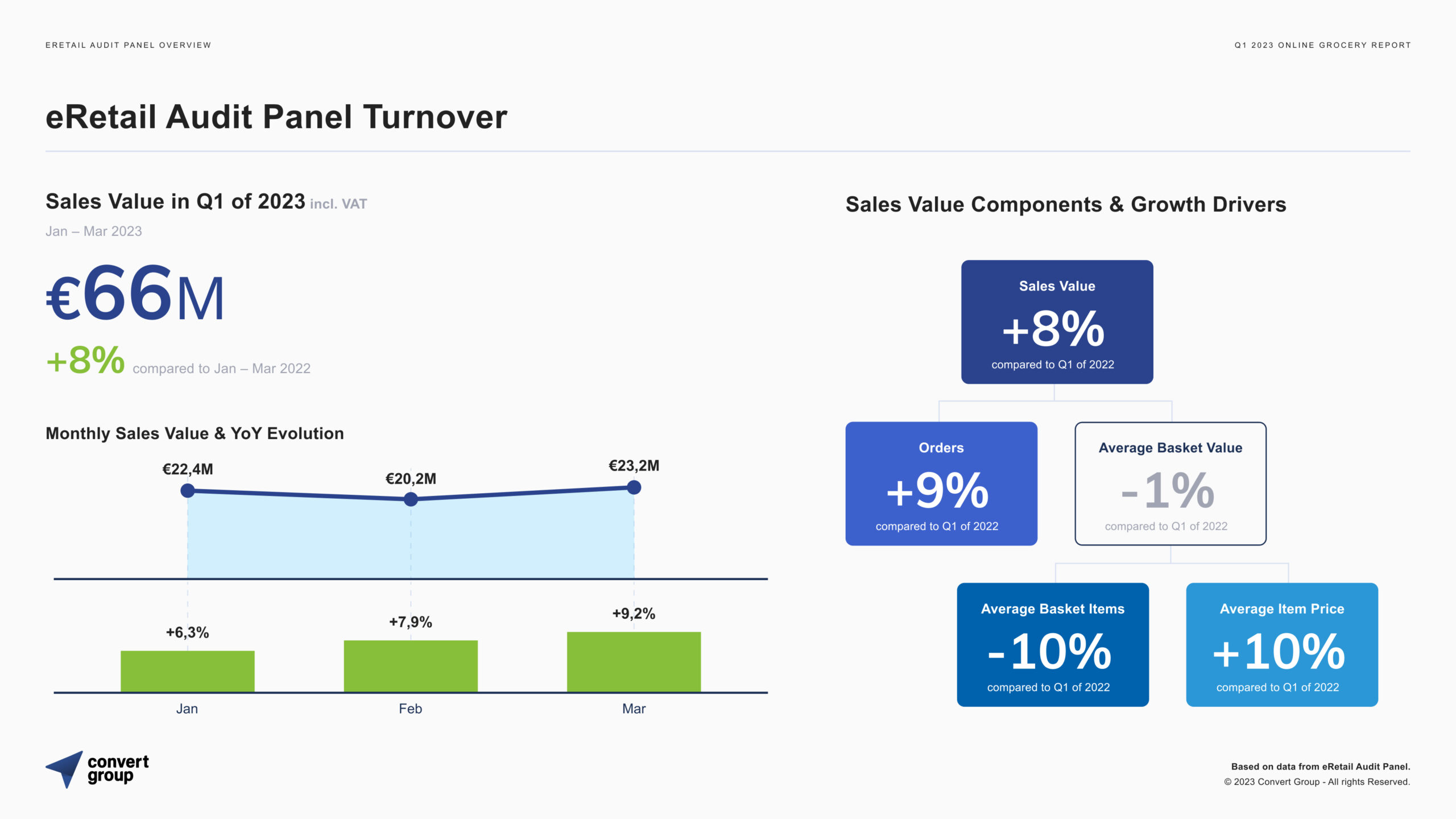 ERETAIL AUDIT PANEL OVERVIEW

Q1 2023 ONLINE GROCERY REPORT

eRetail Audit Panel Turnover

Sales Value in Q1 of 2023 incl. VAT

Jan – Mar 2023

€66M

+8% compared to Jan – Mar 2022

Monthly Sales Value & YoY Evolution

€22,4M
€20,2M
€23,2M

+6,3%
+7,9%
+9,2%

Jan
Feb
Mar

Sales Value Components & Growth Drivers

Sales Value
+8%
compared to Q1 of 2022

Orders
+9%
compared to Q1 of 2022

Average Basket Value
-1%
compared to Q1 of 2022

Average Basket Items
-10%
compared to Q1 of 2022

Average Item Price
+10%
compared to Q1 of 2022

convert group

Based on data from eRetail Audit Panel.
© 2023 Convert Group - All rights Reserved.